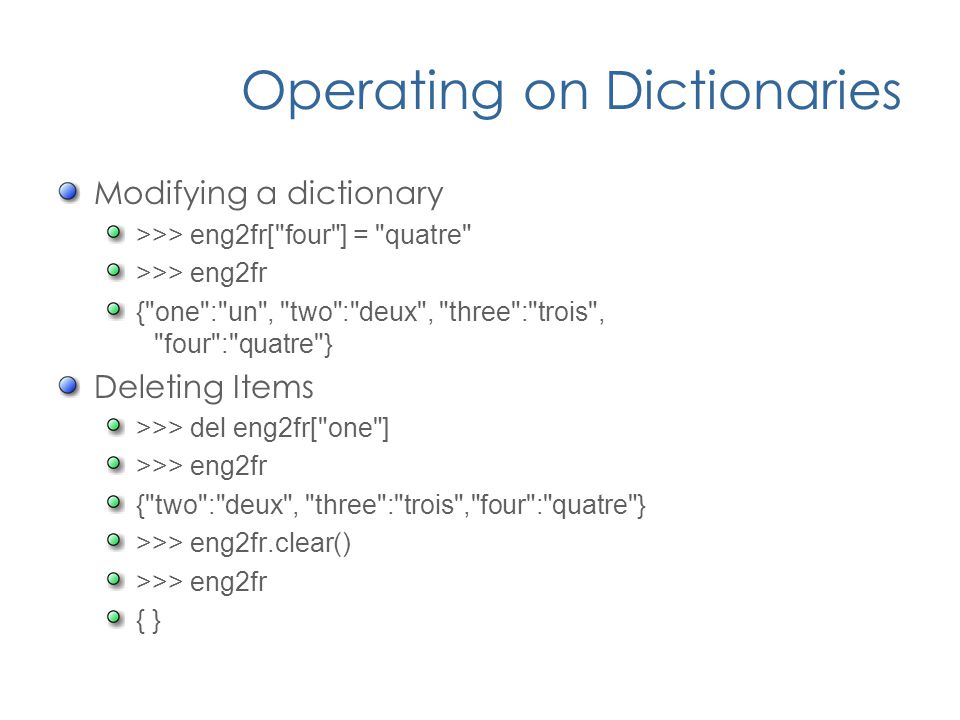 Operating on Dictionaries

Modifying a dictionary

>>> eng2fr["four"] = "quatre"

>>> eng2fr

{"one":"un", "two":"deux", "three":"trois", "four":"quatre"}

Deleting Items

>>> del eng2fr["one"]

>>> eng2fr

{"two":"deux", "three":"trois","four":"quatre"}

>>> eng2fr.clear()

>>> eng2fr

{ }